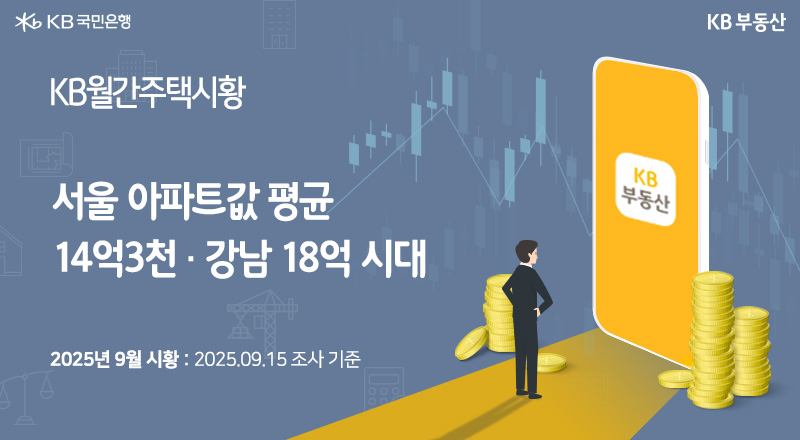 KB 국민은행

KB 부동산

KB월간주택시황

서울 아파트값 평균
14억3천 · 강남 18억 시대

2025년 9월 시황 : 2025.09.15 조사 기준

KB
부동산